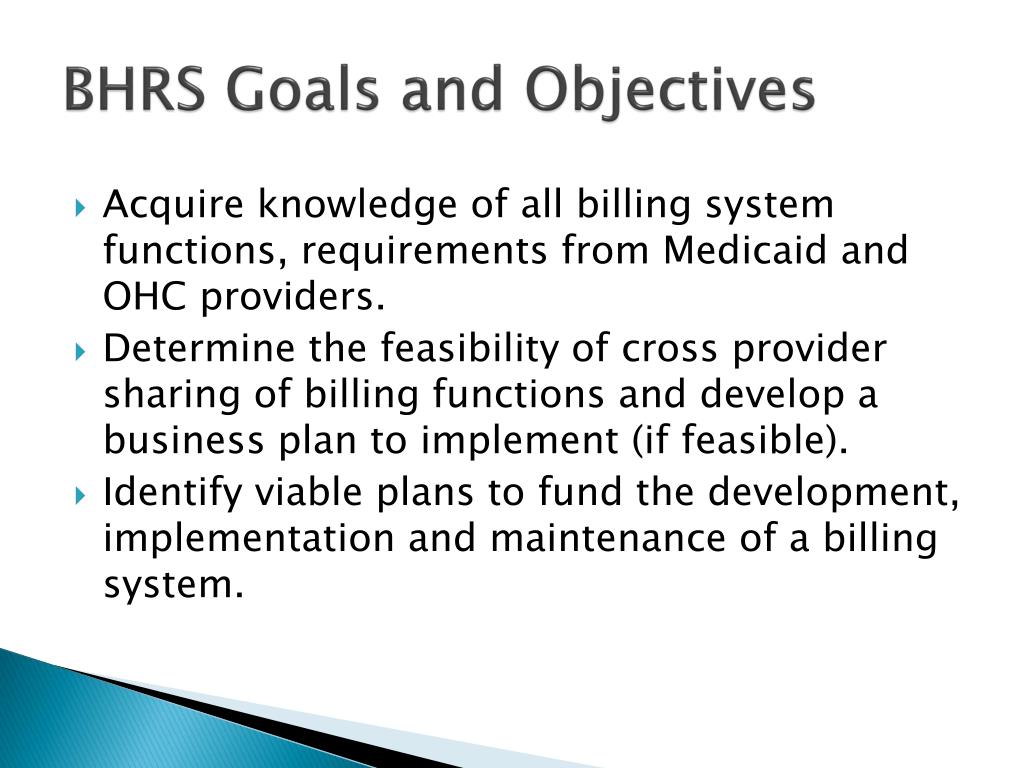 BHRS Goals and Objectives

Acquire knowledge of all billing system functions, requirements from Medicaid and OHC providers.

Determine the feasibility of cross provider sharing of billing functions and develop a business plan to implement (if feasible).

Identify viable plans to fund the development, implementation and maintenance of a billing system.